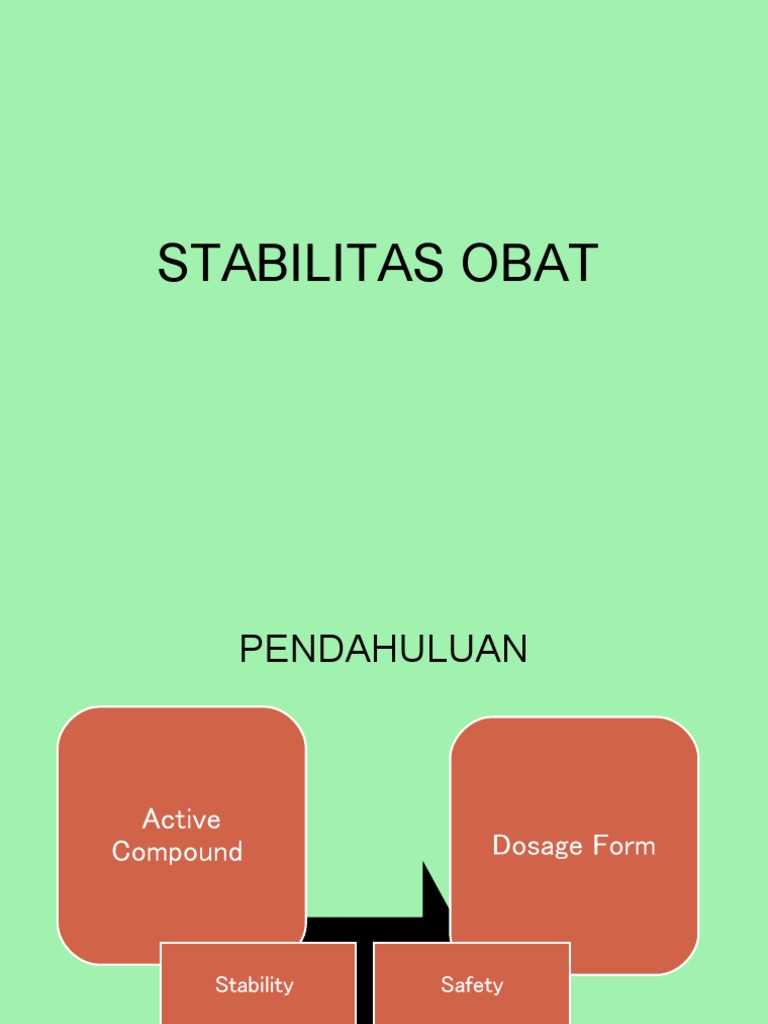 STABILITAS OBAT

PENDAHULUAN

Active Compound

Dosage Form

Stability

Safety